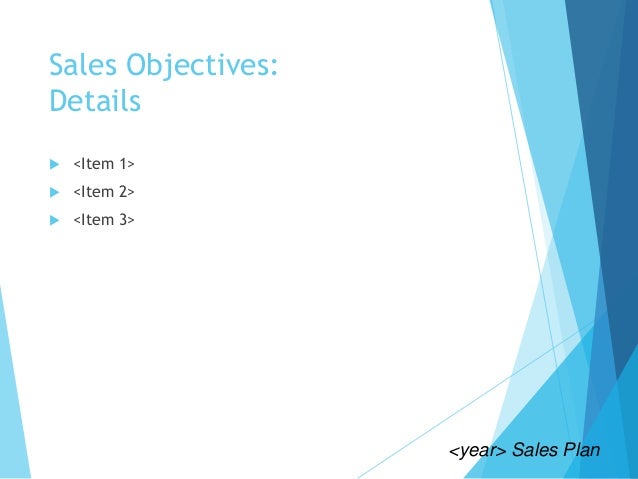 Sales Objectives: Details

<Item 1>
<Item 2>
<Item 3>

<year> Sales Plan